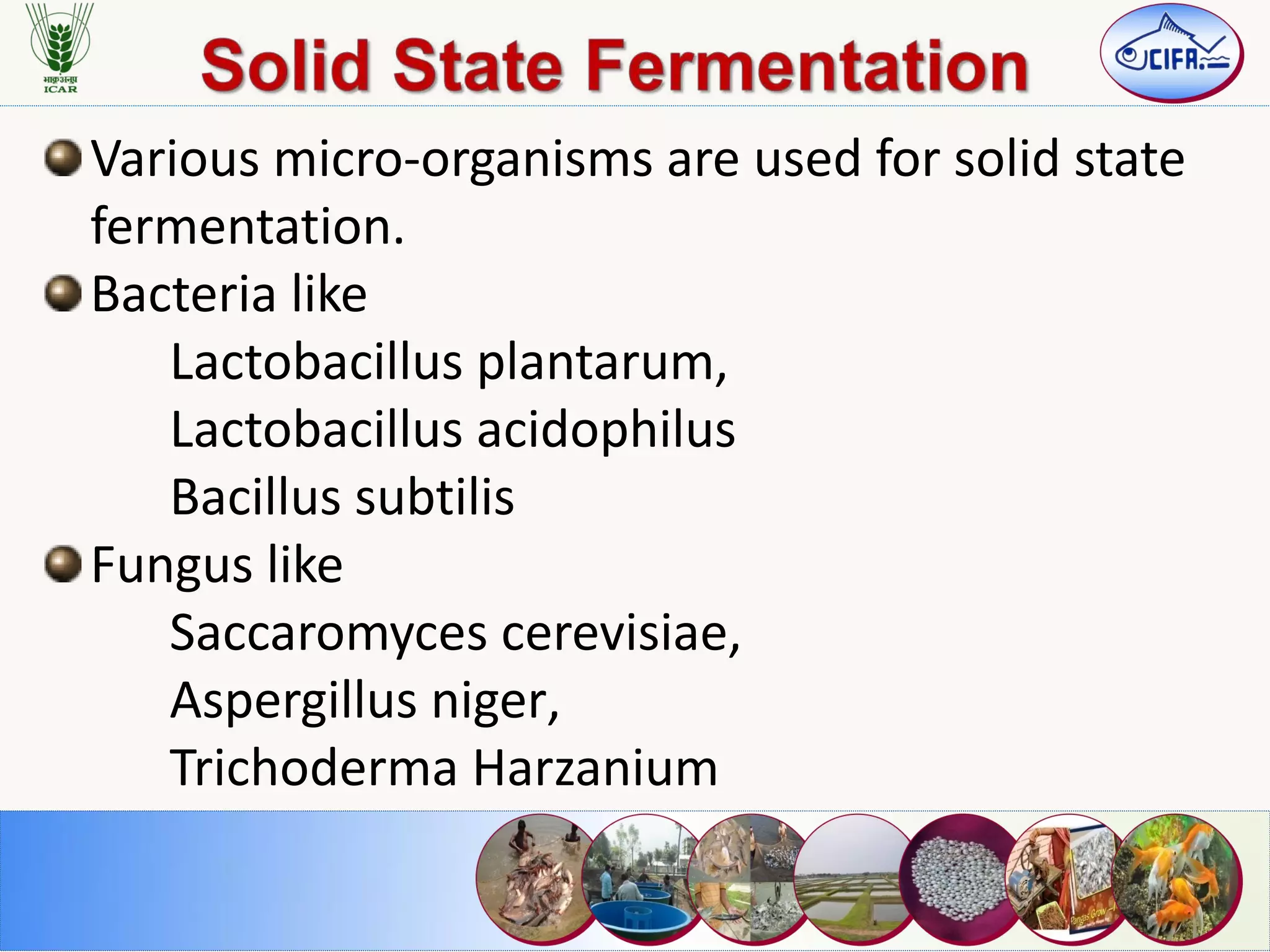 भाकृअनुप
ICAR

Solid State Fermentation

CIFA

Various micro-organisms are used for solid state fermentation.

Bacteria like

Lactobacillus plantarum,

Lactobacillus acidophilus

Bacillus subtilis

Fungus like

Saccaromyces cerevisiae,

Aspergillus niger,

Trichoderma Harzanium

Pangas Grow